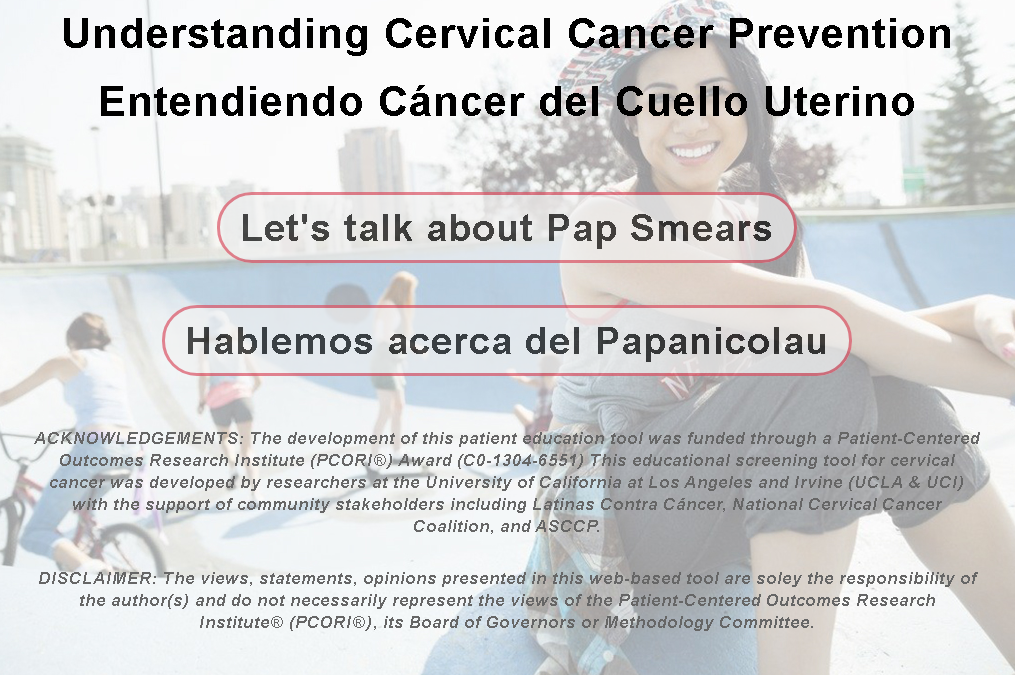 Understanding Cervical Cancer Prevention
Entendiendo Cáncer del Cuello Uterino

Let's talk about Pap Smears

Hablemos acerca del Papanicolau

ACKNOWLEDGEMENTS: The development of this patient education tool was funded through a Patient-Centered Outcomes Research Institute (PCORI®) Award (C0-1304-6551) This educational screening tool for cervical cancer was developed by researchers at the University of California at Los Angeles and Irvine (UCLA & UCI) with the support of community stakeholders including Latinas Contra Cáncer, National Cervical Cancer Coalition, and ASCCP.

DISCLAIMER: The views, statements, opinions presented in this web-based tool are soley the responsibility of the author(s) and do not necessarily represent the views of the Patient-Centered Outcomes Research Institute® (PCORI®), its Board of Governors or Methodology Committee.